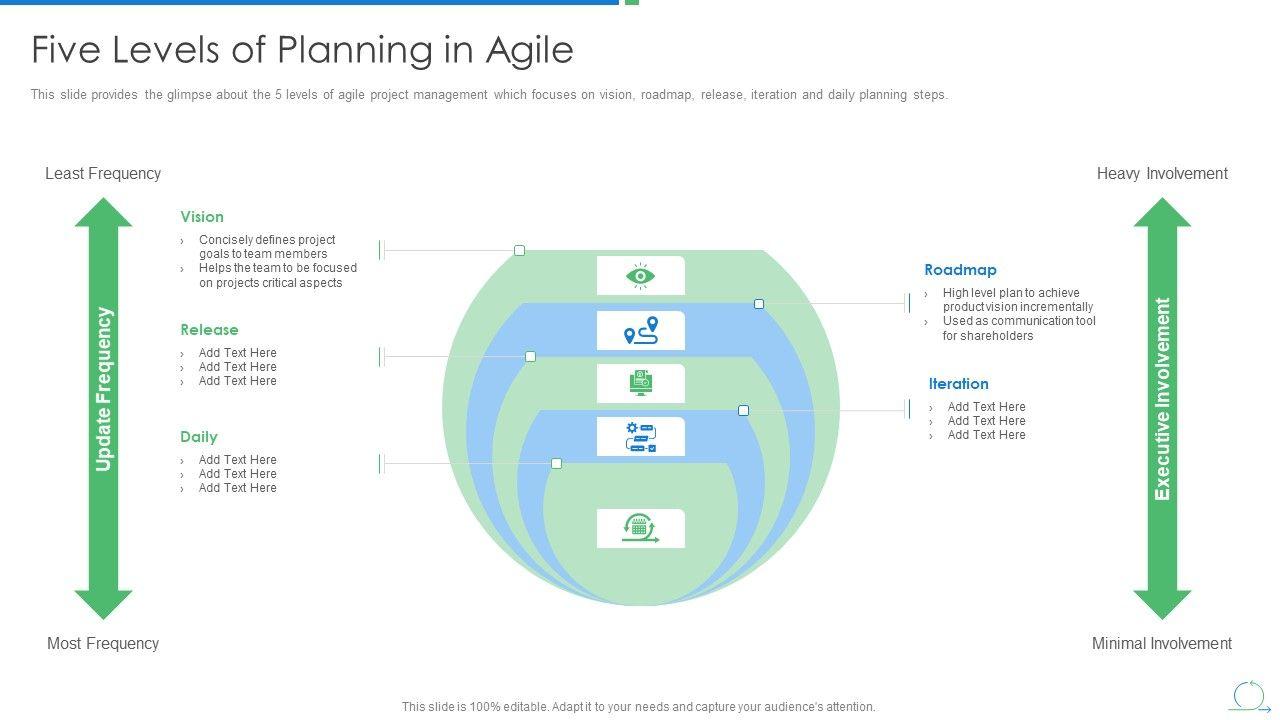 Five Levels of Planning in Agile

This slide provides the glimpse about the 5 levels of agile project management which focuses on vision, roadmap, release, iteration and daily planning steps.

Least Frequency

Update Frequency

Most Frequency

Vision
› Concisely defines project goals to team members
› Helps the team to be focused on projects critical aspects

Release
› Add Text Here
› Add Text Here
› Add Text Here

Daily
› Add Text Here
› Add Text Here
› Add Text Here

Roadmap
› High level plan to achieve product vision incrementally
› Used as communication tool for shareholders

Iteration
› Add Text Here
› Add Text Here
› Add Text Here

Heavy Involvement

Executive Involvement

Minimal Involvement

This slide is 100% editable. Adapt it to your needs and capture your audience's attention.